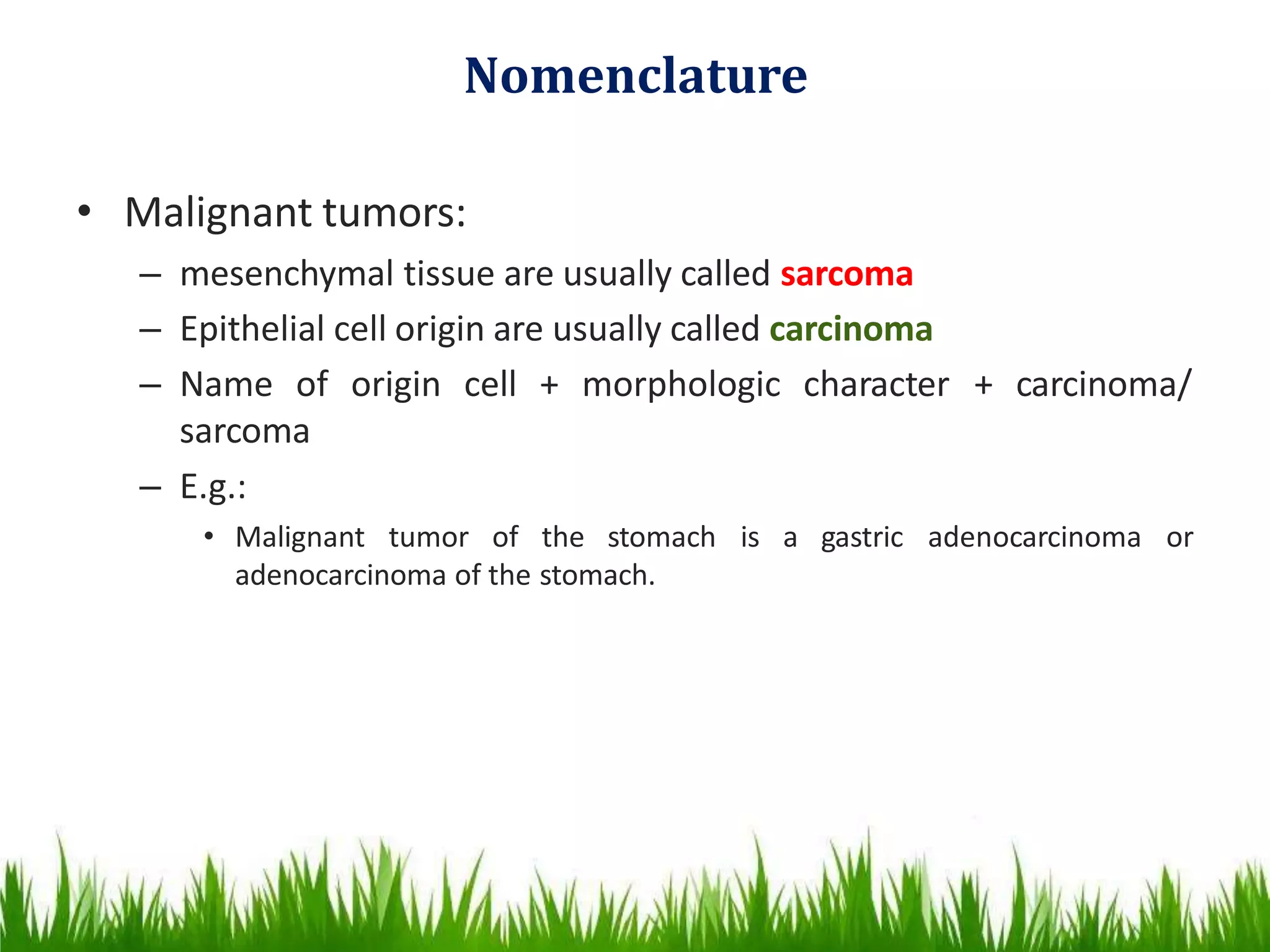 Nomenclature

• Malignant tumors:
– mesenchymal tissue are usually called sarcoma
– Epithelial cell origin are usually called carcinoma
– Name of origin cell + morphologic character + carcinoma/ sarcoma
– E.g.:
• Malignant tumor of the stomach is a gastric adenocarcinoma or adenocarcinoma of the stomach.